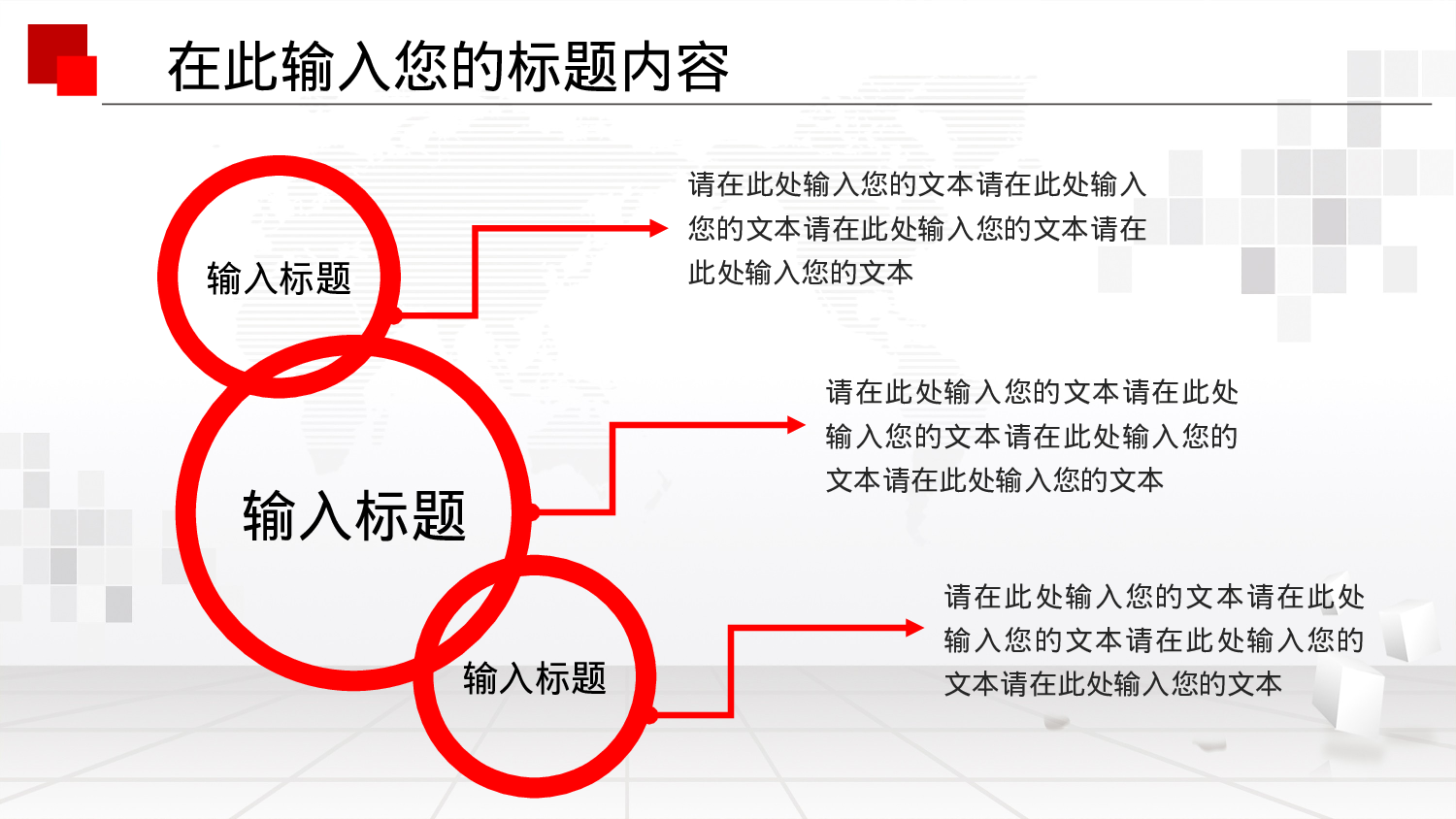 在此输入您的标题内容

输入标题

请在此处输入您的文本请在此处输入您的文本请在此处输入您的文本请在此处输入您的文本

输入标题

请在此处输入您的文本请在此处输入您的文本请在此处输入您的文本请在此处输入您的文本

输入标题

请在此处输入您的文本请在此处输入您的文本请在此处输入您的文本请在此处输入您的文本